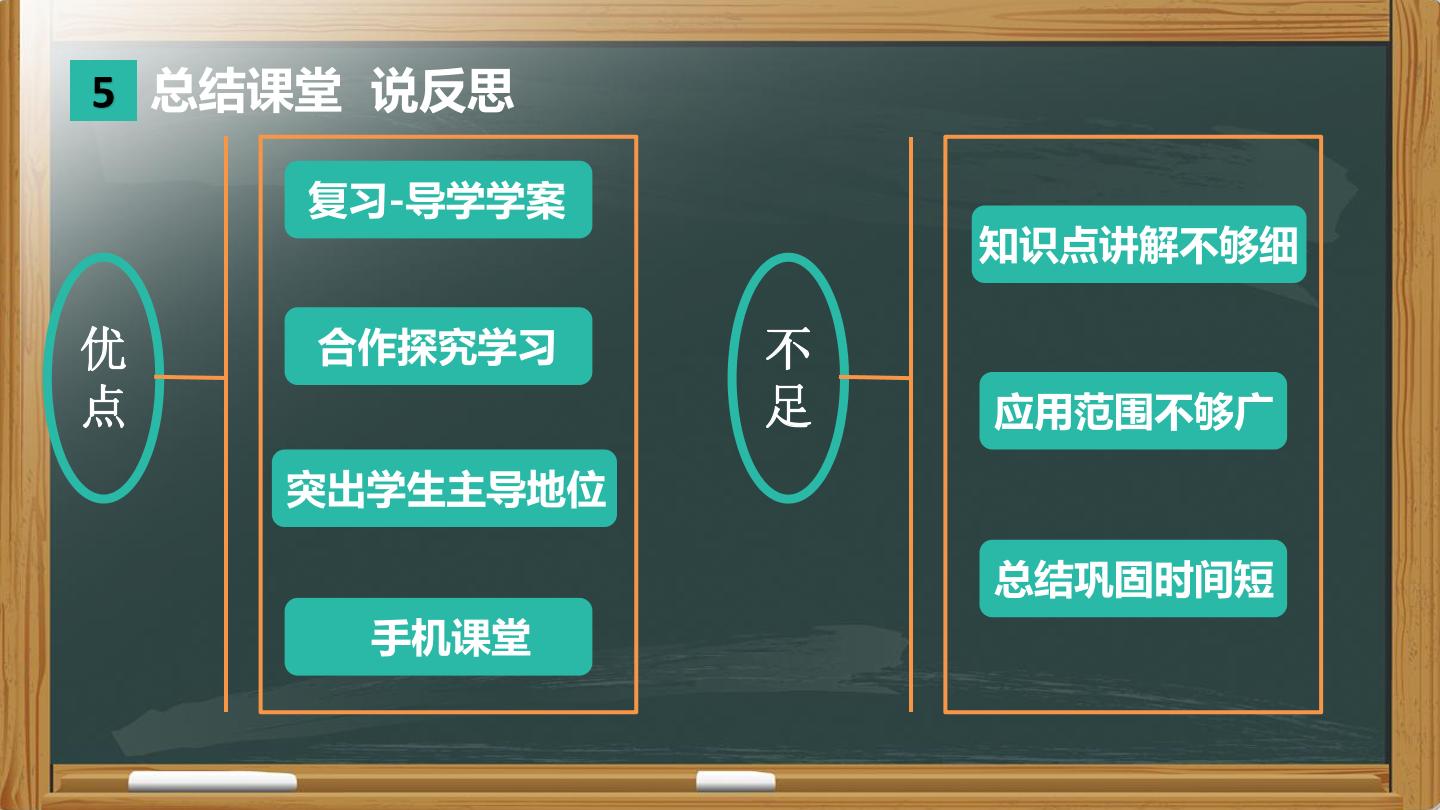 5 总结课堂 说反思

优点

复习-导学学案

合作探究学习

突出学生主导地位

手机课堂

不足

知识点讲解不够细

应用范围不够广

总结巩固时间短